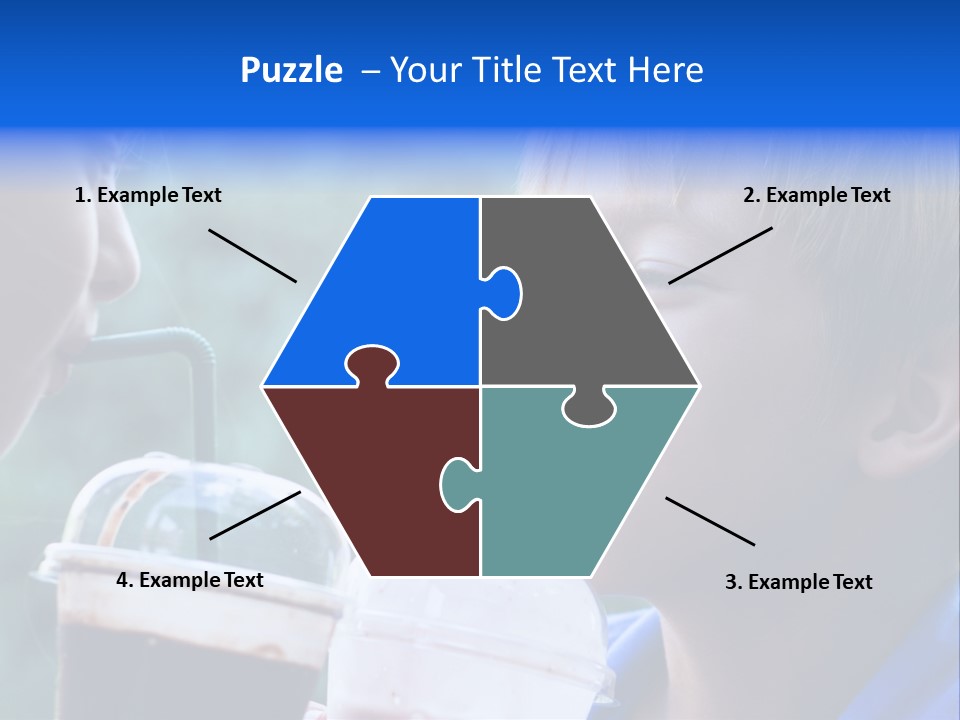 Puzzle – Your Title Text Here

1. Example Text

2. Example Text

4. Example Text

3. Example Text